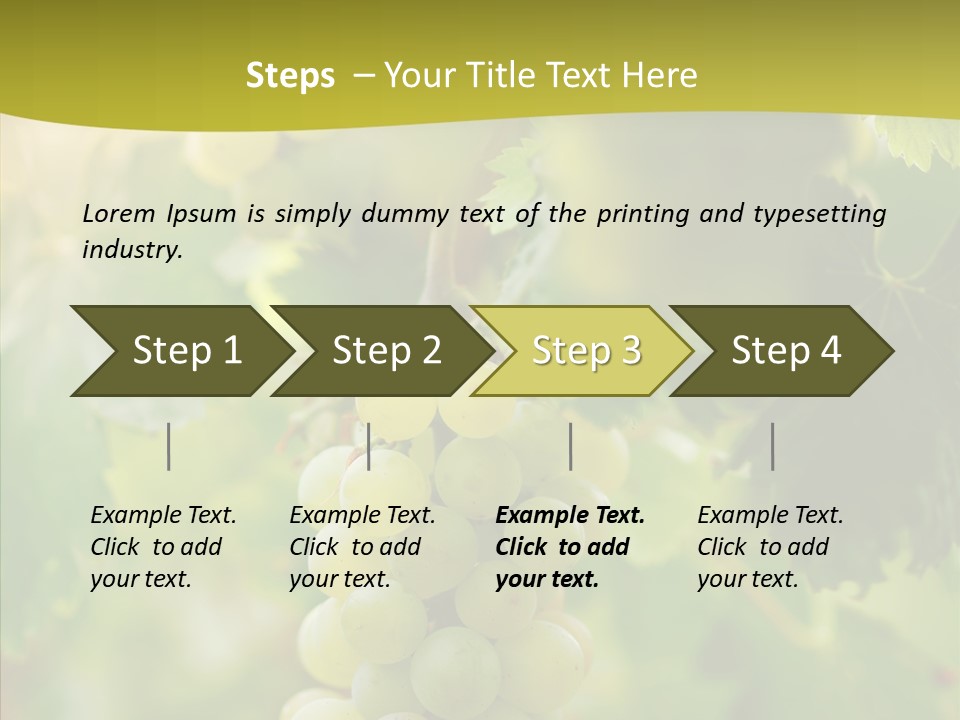 Steps – Your Title Text Here

Lorem Ipsum is simply dummy text of the printing and typesetting industry.

Step 1

Step 2

Step 3

Step 4

Example Text. Click to add your text.

Example Text. Click to add your text.

Example Text. Click to add your text.

Example Text. Click to add your text.